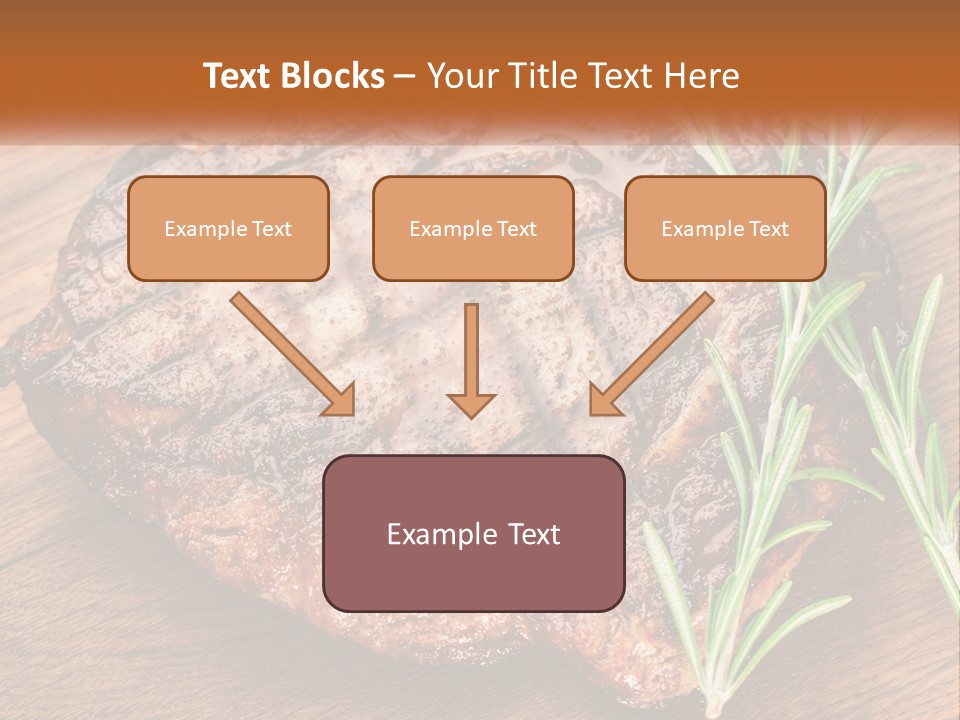 Text Blocks – Your Title Text Here

Example Text

Example Text

Example Text

Example Text